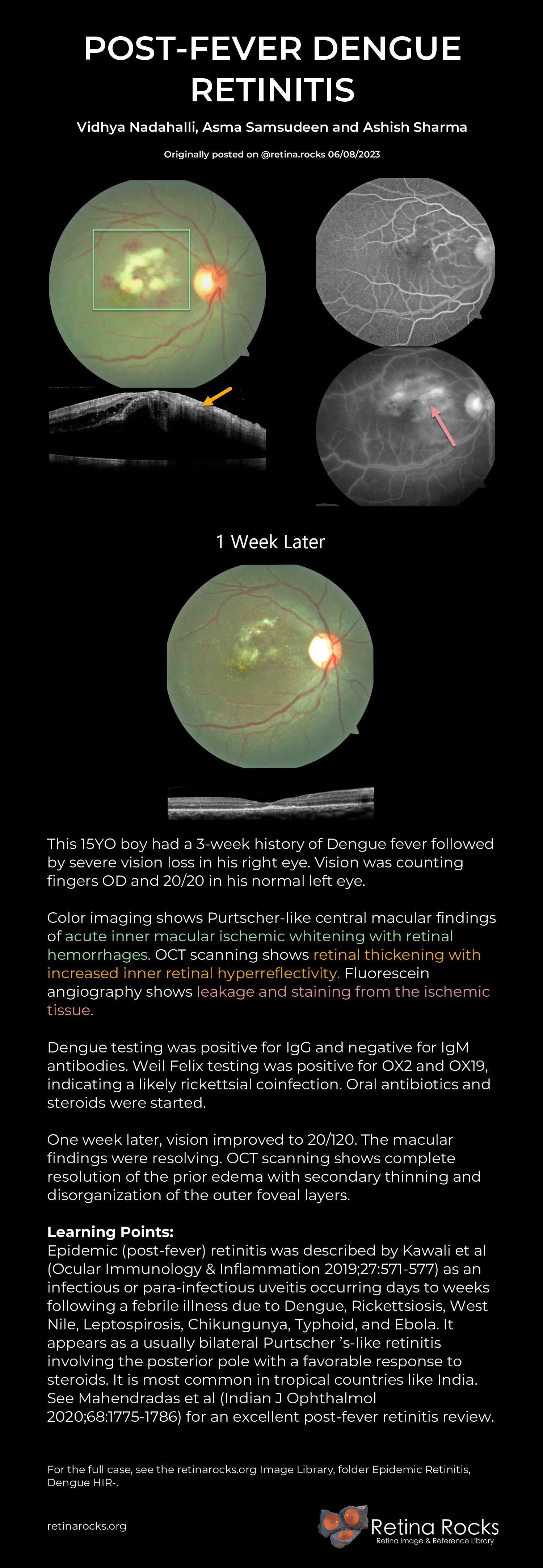 POST-FEVER DENGUE RETINITIS

Vidhya Nadahalli, Asma Samsudeen and Ashish Sharma

Originally posted on @retina.rocks 06/08/2023

1 Week Later

This 15YO boy had a 3-week history of Dengue fever followed by severe vision loss in his right eye. Vision was counting fingers OD and 20/20 in his normal left eye.

Color imaging shows Purtscher-like central macular findings of acute inner macular ischemic whitening with retinal hemorrhages. OCT scanning shows retinal thickening with increased inner retinal hyperreflectivity. Fluorescein angiography shows leakage and staining from the ischemic tissue.

Dengue testing was positive for IgG and negative for IgM antibodies. Weil Felix testing was positive for OX2 and OX19, indicating a likely rickettsial coinfection. Oral antibiotics and steroids were started.

One week later, vision improved to 20/120. The macular findings were resolving. OCT scanning shows complete resolution of the prior edema with secondary thinning and disorganization of the outer foveal layers.

Learning Points:
Epidemic (post-fever) retinitis was described by Kawali et al (Ocular Immunology & Inflammation 2019;27:571-577) as an infectious or para-infectious uveitis occurring days to weeks following a febrile illness due to Dengue, Rickettsiosis, West Nile, Leptospirosis, Chikungunya, Typhoid, and Ebola. It appears as a usually bilateral Purtscher 's-like retinitis involving the posterior pole with a favorable response to steroids. It is most common in tropical countries like India. See Mahendradas et al (Indian J Ophthalmol 2020;68:1775-1786) for an excellent post-fever retinitis review.

For the full case, see the retinarocks.org Image Library, folder Epidemic Retinitis, Dengue HIR-.

retinarocks.org

Retina Rocks
Retina Image & Reference Library